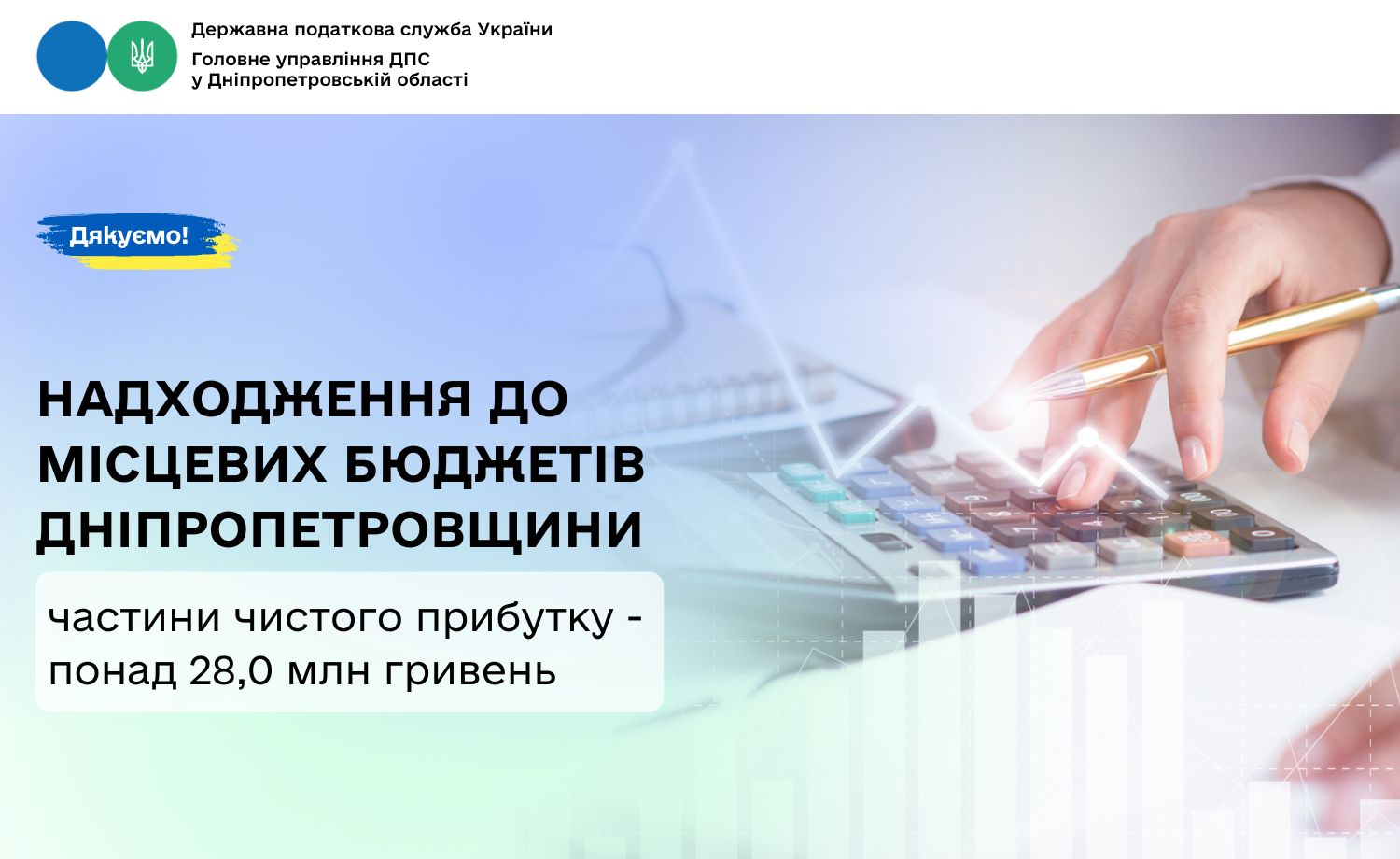 Державна податкова служба України
Головне управління ДПС
у Дніпропетровській області

Дякуємо!

НАДХОДЖЕННЯ ДО МІСЦЕВИХ БЮДЖЕТІВ ДНІПРОПЕТРОВЩИНИ

частини чистого прибутку - понад 28,0 млн гривень